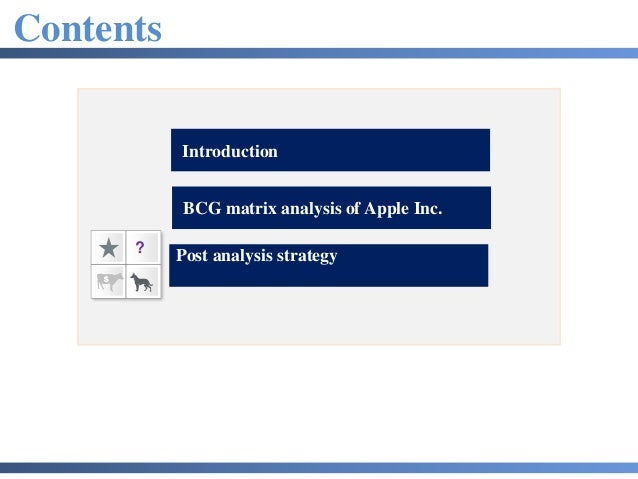 Contents

Introduction

BCG matrix analysis of Apple Inc.

?

$

Post analysis strategy